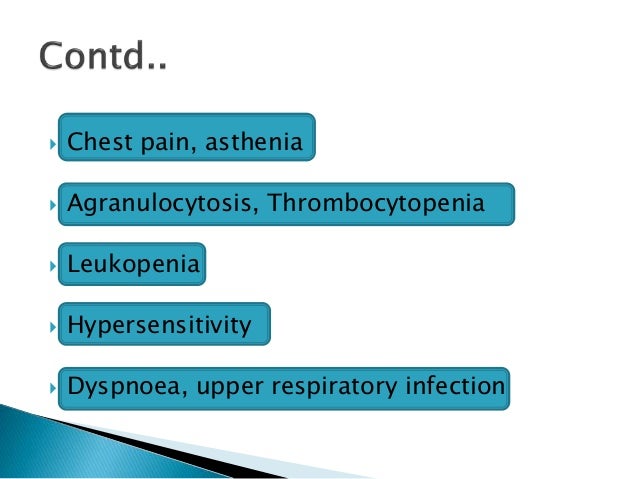 Contd..

Chest pain, asthenia

Agranulocytosis, Thrombocytopenia

Leukopenia

Hypersensitivity

Dyspnoea, upper respiratory infection